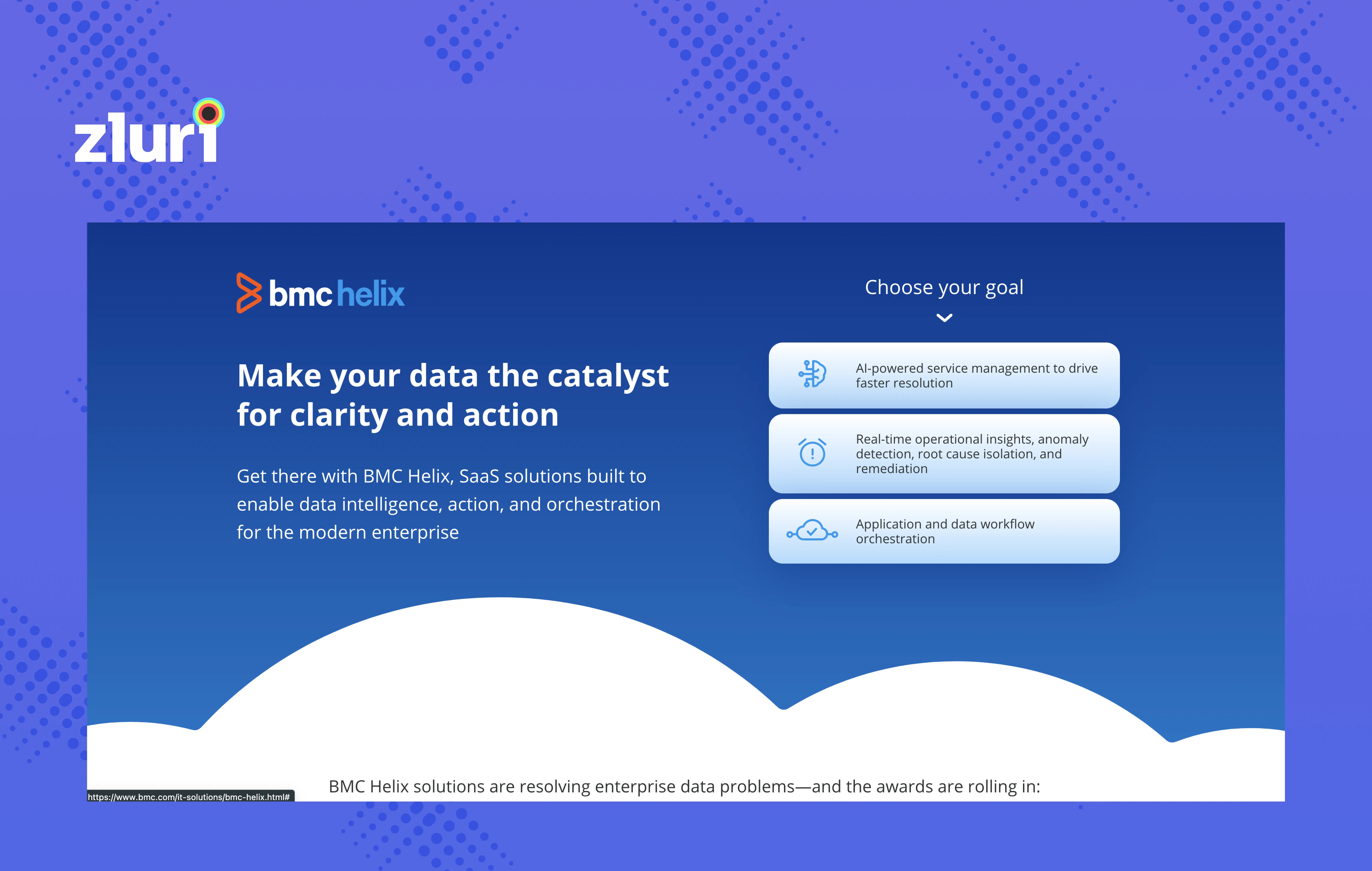 zluri

bmc helix

Make your data the catalyst for clarity and action

Get there with BMC Helix, SaaS solutions built to enable data intelligence, action, and orchestration for the modern enterprise

Choose your goal

AI-powered service management to drive faster resolution

Real-time operational insights, anomaly detection, root cause isolation, and remediation

Application and data workflow orchestration

BMC Helix solutions are resolving enterprise data problems—and the awards are rolling in:

https://www.bmc.com/it-solutions/bmc-helix.html#